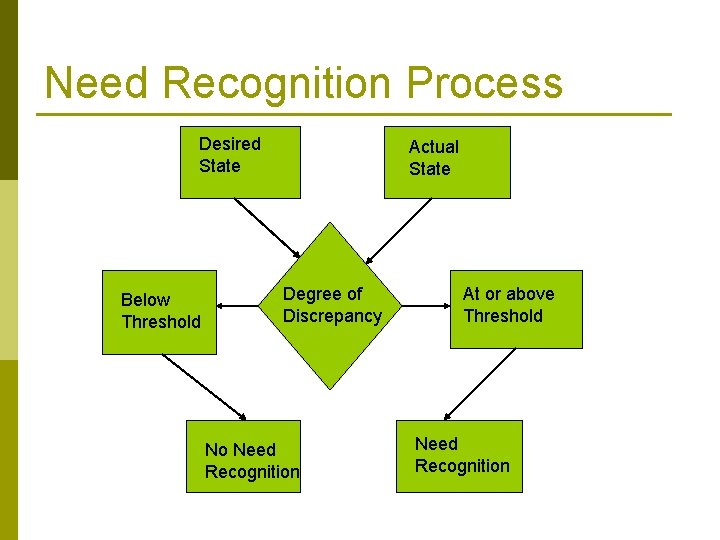 Need Recognition Process

Desired State

Actual State

Below Threshold

Degree of Discrepancy

At or above Threshold

No Need Recognition

Need Recognition